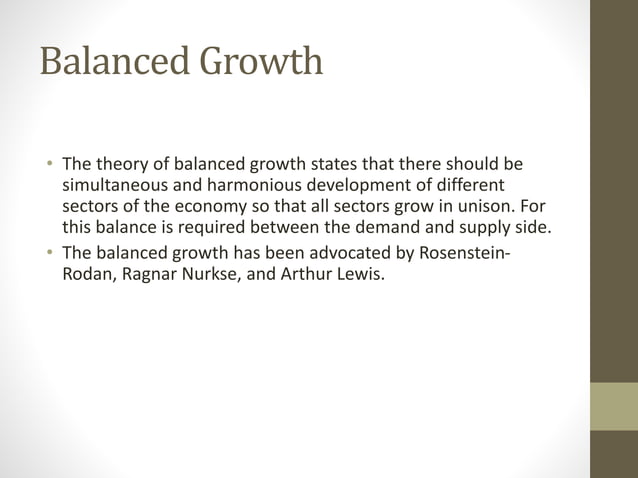 Balanced Growth

• The theory of balanced growth states that there should be simultaneous and harmonious development of different sectors of the economy so that all sectors grow in unison. For this balance is required between the demand and supply side.
• The balanced growth has been advocated by Rosenstein-Rodan, Ragnar Nurkse, and Arthur Lewis.